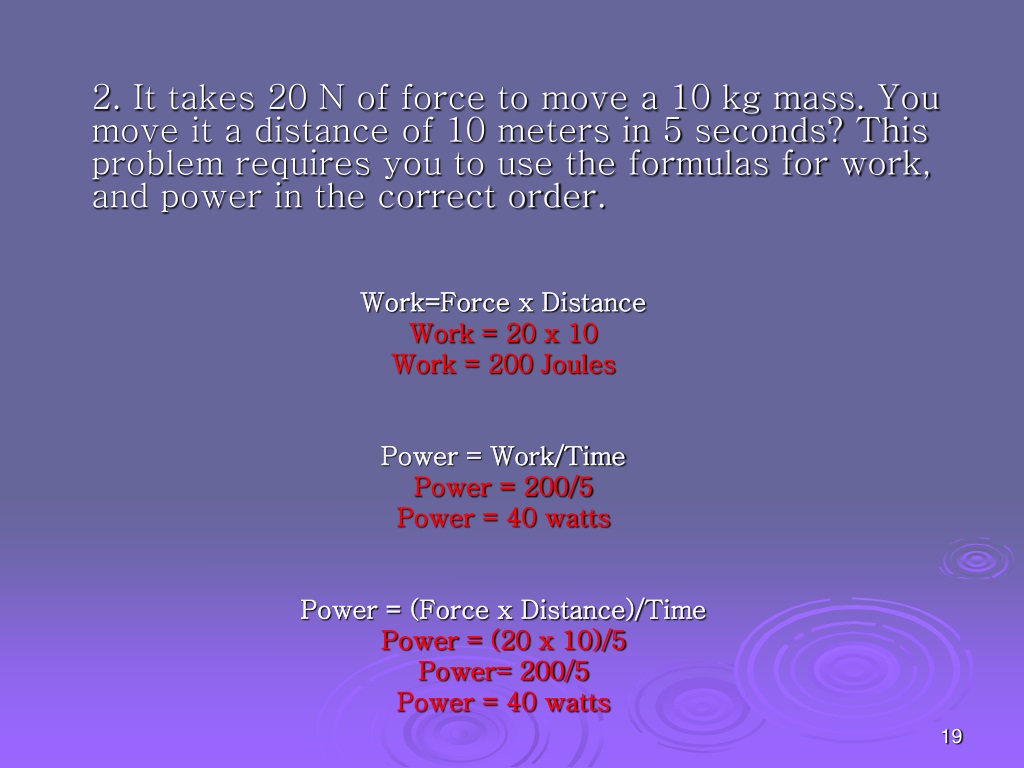 2. It takes 20 N of force to move a 10 kg mass. You move it a distance of 10 meters in 5 seconds? This problem requires you to use the formulas for work, and power in the correct order.

Work=Force x Distance
Work = 20 x 10
Work = 200 Joules

Power = Work/Time
Power = 200/5
Power = 40 watts

Power = (Force x Distance)/Time
Power = (20 x 10)/5
Power= 200/5
Power = 40 watts

19